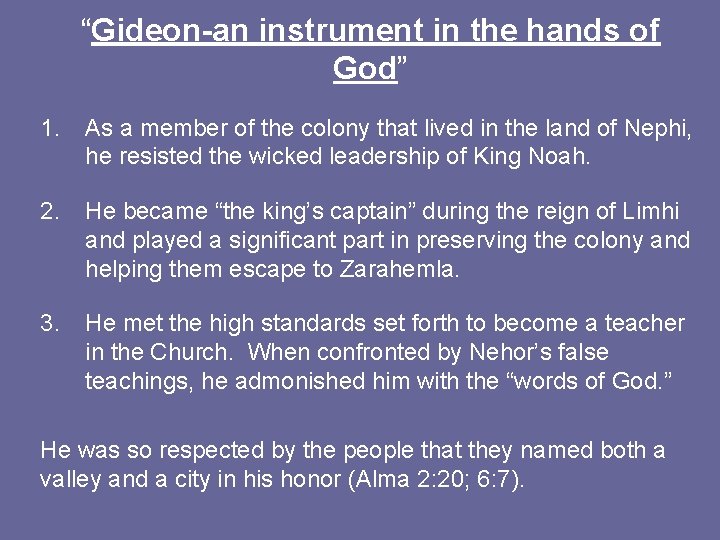 "Gideon-an instrument in the hands of God"

1. As a member of the colony that lived in the land of Nephi, he resisted the wicked leadership of King Noah.

2. He became "the king's captain" during the reign of Limhi and played a significant part in preserving the colony and helping them escape to Zarahemla.

3. He met the high standards set forth to become a teacher in the Church. When confronted by Nehor's false teachings, he admonished him with the "words of God."

He was so respected by the people that they named both a valley and a city in his honor (Alma 2:20; 6:7).